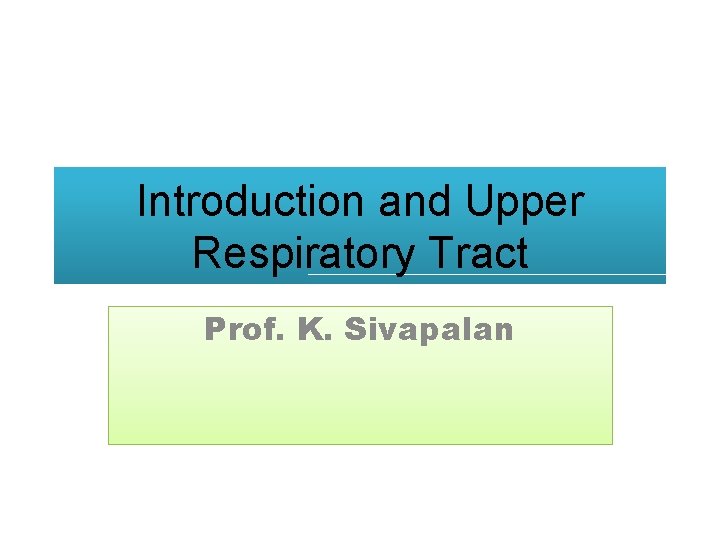 Introduction and Upper Respiratory Tract

Prof. K. Sivapalan